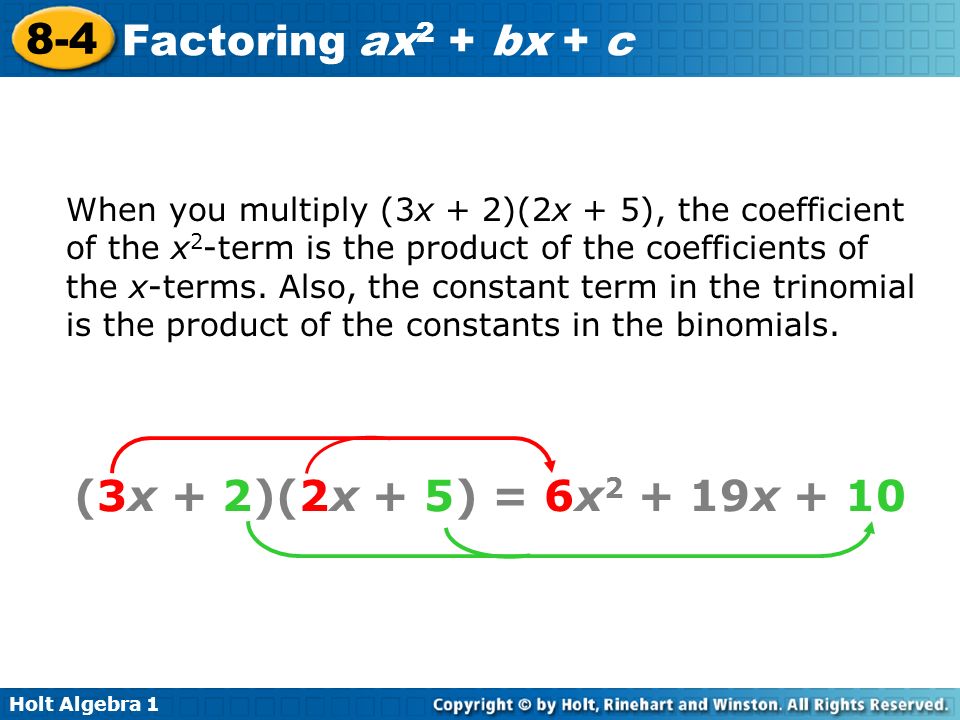 8-4 Factoring $ax^2 + bx + c$

When you multiply $(3x + 2)(2x + 5)$, the coefficient of the $x^2$-term is the product of the coefficients of the $x$-terms. Also, the constant term in the trinomial is the product of the constants in the binomials.

$(3x + 2)(2x + 5) = 6x^2 + 19x + 10$

Holt Algebra 1

Copyright © by Holt, Rinehart and Winston. All Rights Reserved.